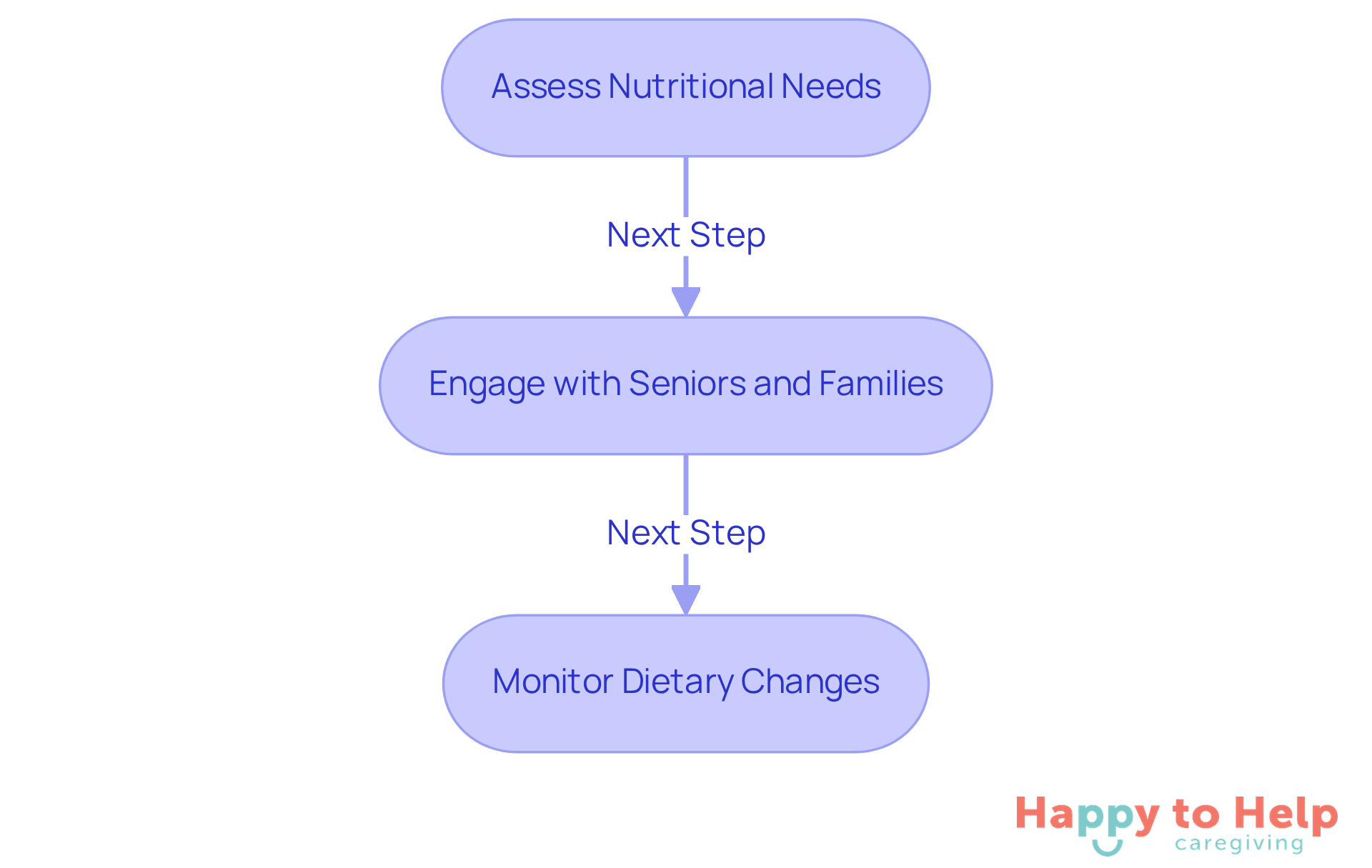 Assess Nutritional Needs

Next Step

Engage with Seniors and Families

Next Step

Monitor Dietary Changes

Happy to Help
caregiving